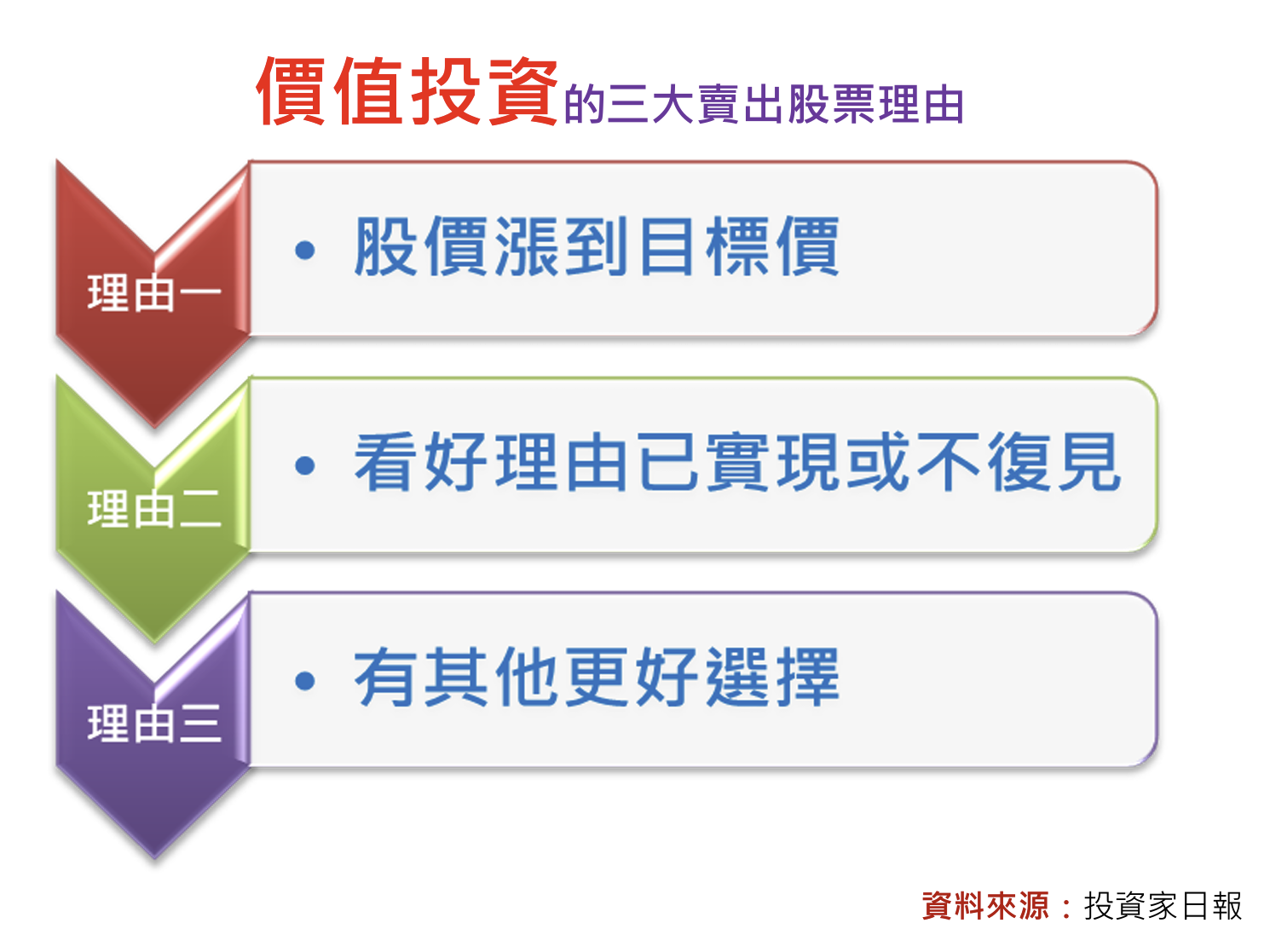 價值投資的三大賣出股票理由

理由一
• 股價漲到目標價

理由二
• 看好理由已實現或不復見

理由三
• 有其他更好選擇

資料來源：投資家日報